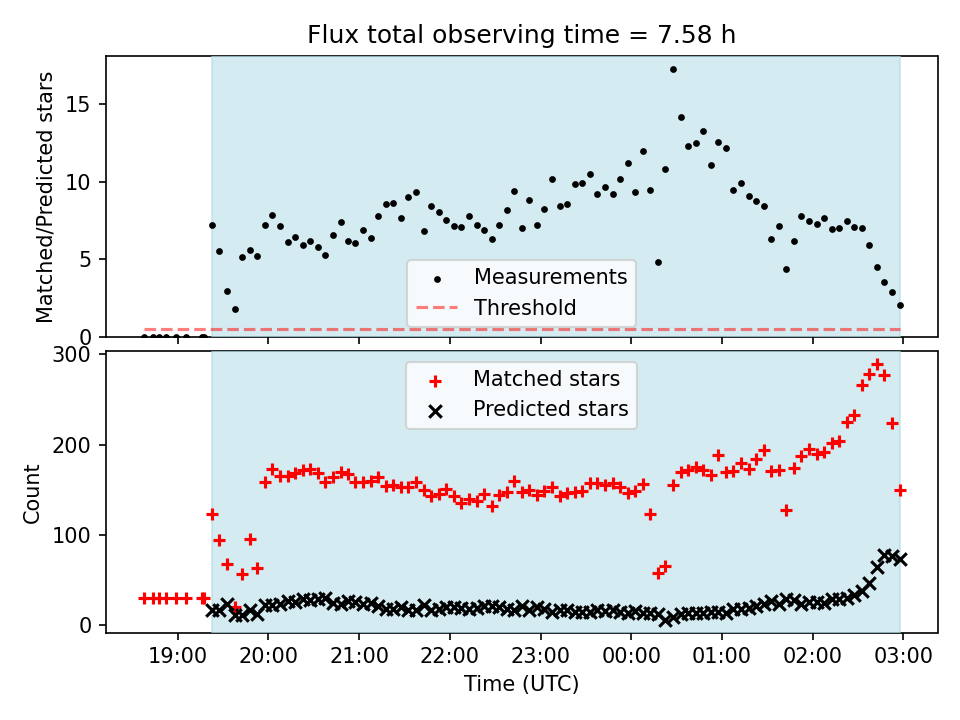 Flux total observing time = 7.58 h

Matched/Predicted stars

15
10
5
0

Measurements
Threshold

300
200
100
0

Count

Matched stars
Predicted stars

19:00
20:00
21:00
22:00
23:00
00:00
01:00
02:00
03:00

Time (UTC)